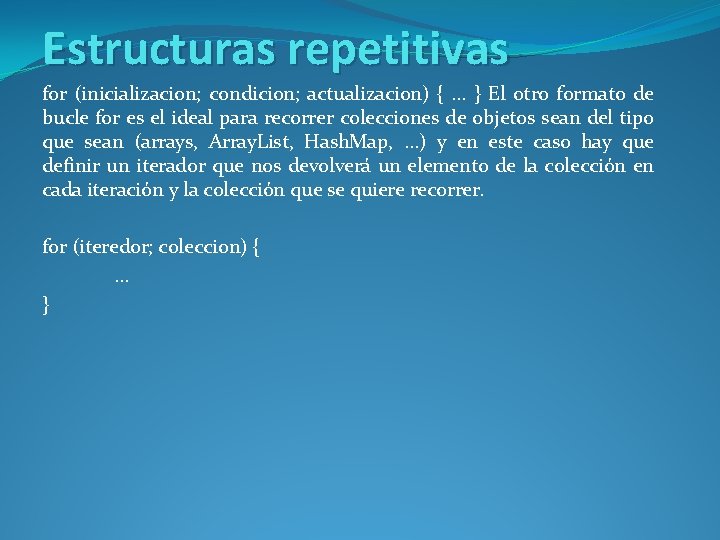 Estructuras repetitivas

for (inicializacion; condicion; actualizacion) { … } El otro formato de bucle for es el ideal para recorrer colecciones de objetos sean del tipo que sean (arrays, ArrayList, HashMap, …) y en este caso hay que definir un iterador que nos devolverá un elemento de la colección en cada iteración y la colección que se quiere recorrer.

for (iteredor; coleccion) {
…
}